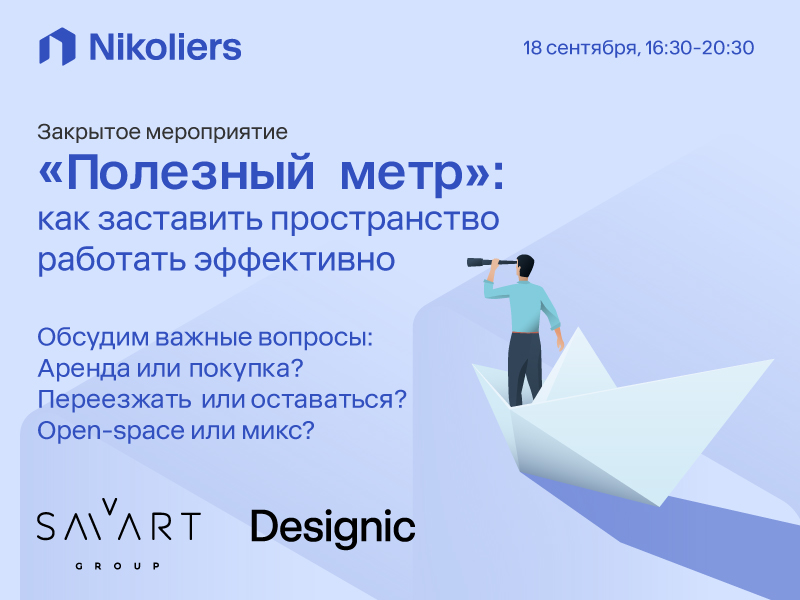 Nikoliers

18 сентября, 16:30-20:30

Закрытое мероприятие

«Полезный метр»: как заставить пространство работать эффективно

Обсудим важные вопросы:
Аренда или покупка?
Переезжать или оставаться?
Open-space или микс?

SAVART
GROUP

Designic